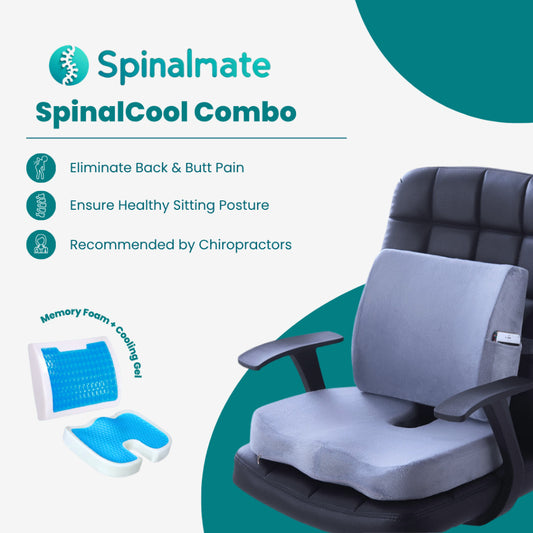 Spinalmate

SpinalCool Combo

Eliminate Back & Butt Pain

Ensure Healthy Sitting Posture

Recommended by Chiropractors

Memory Foam + Cooling Gel